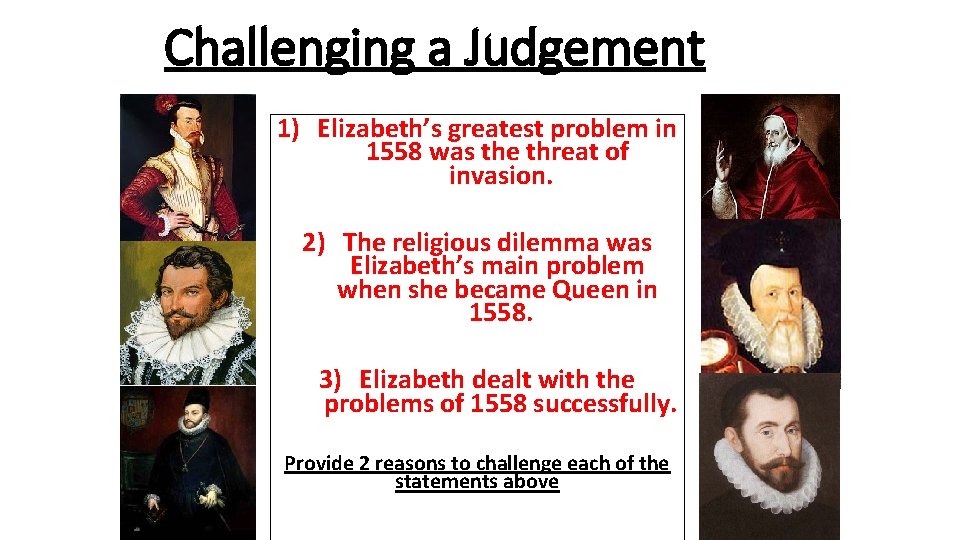 Challenging a Judgement

1) Elizabeth's greatest problem in 1558 was the threat of invasion.

2) The religious dilemma was Elizabeth's main problem when she became Queen in 1558.

3) Elizabeth dealt with the problems of 1558 successfully.

Provide 2 reasons to challenge each of the statements above